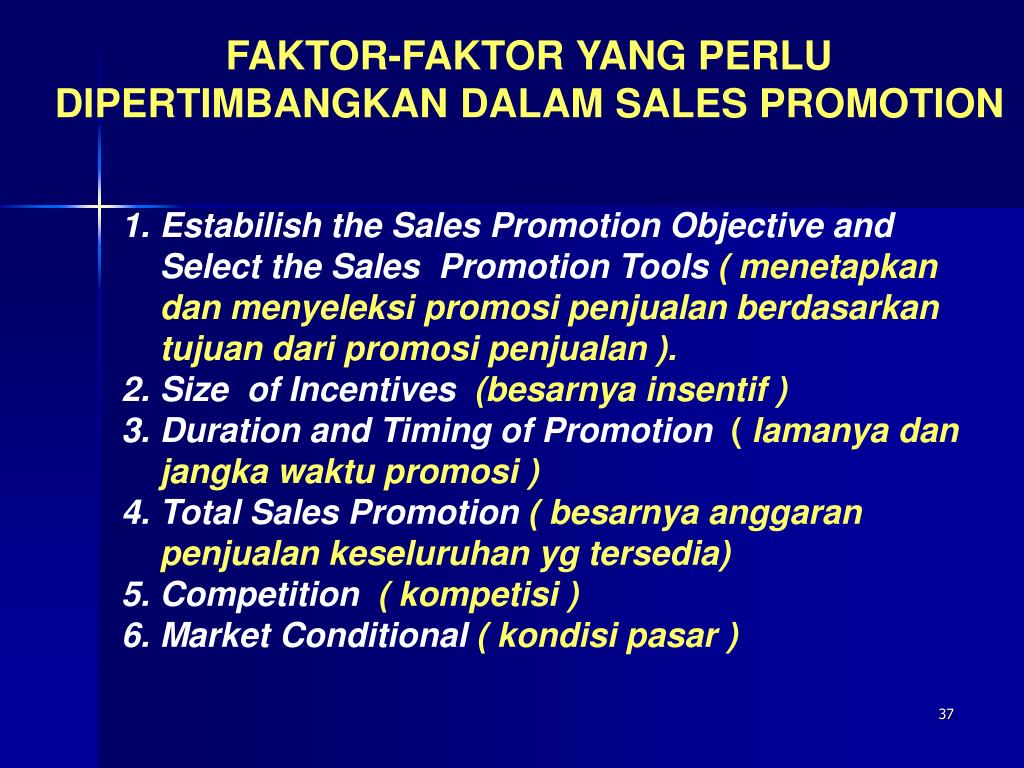 FAKTOR-FAKTOR YANG PERLU DIPERTIMBANGKAN DALAM SALES PROMOTION

1. Estabilish the Sales Promotion Objective and Select the Sales Promotion Tools ( menetapkan dan menyeleksi promosi penjualan berdasarkan tujuan dari promosi penjualan ).
2. Size of Incentives (besarnya insentif )
3. Duration and Timing of Promotion ( lamanya dan jangka waktu promosi )
4. Total Sales Promotion ( besarnya anggaran penjualan keseluruhan yg tersedia)
5. Competition ( kompetisi )
6. Market Conditional ( kondisi pasar )

37